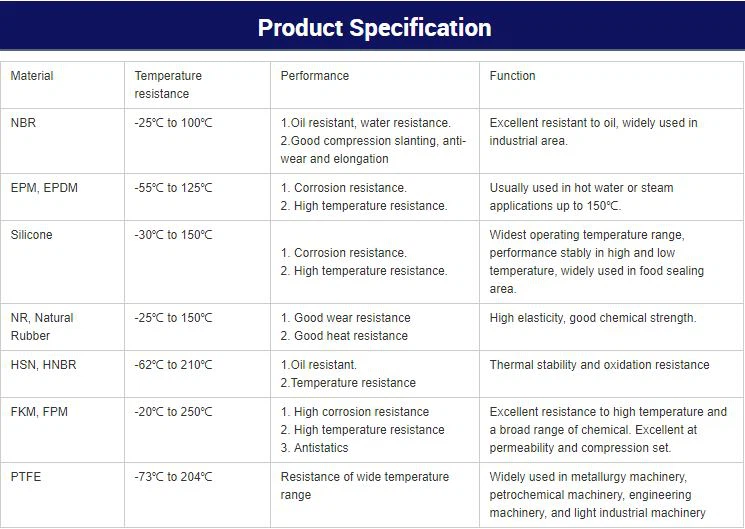 Product Specification

| Material | Temperature resistance | Performance | Function |
|---|---|---|---|
| NBR | -25℃ to 100℃ | 1.Oil resistant, water resistance. 2.Good compression slanting, anti-wear and elongation | Excellent resistant to oil, widely used in industrial area. |
| EPM, EPDM | -55℃ to 125℃ | 1. Corrosion resistance. 2. High temperature resistance. | Usually used in hot water or steam applications up to 150℃. |
| Silicone | -30℃ to 150℃ | 1. Corrosion resistance. 2. High temperature resistance. | Widest operating temperature range, performance stably in high and low temperature, widely used in food sealing area. |
| NR, Natural Rubber | -25℃ to 150℃ | 1. Good wear resistance 2. Good heat resistance | High elasticity, good chemical strength. |
| HSN, HNBR | -62℃ to 210℃ | 1.Oil resistant. 2.Temperature resistance | Thermal stability and oxidation resistance |
| FKM, FPM | -20℃ to 250℃ | 1. High corrosion resistance 2. High temperature resistance 3. Antistatics | Excellent resistance to high temperature and a broad range of chemical. Excellent at permeability and compression set. |
| PTFE | -73℃ to 204℃ | Resistance of wide temperature range | Widely used in metallurgy machinery, petrochemical machinery, engineering machinery, and light industrial machinery |